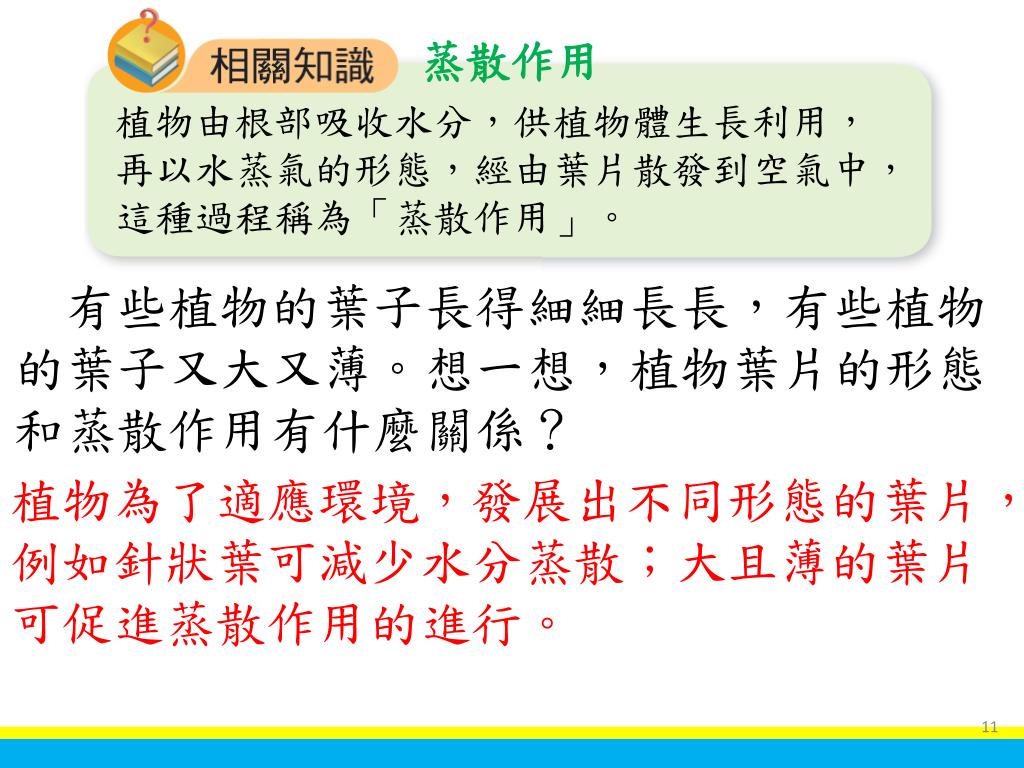 相關知識 蒸散作用

植物由根部吸收水分，供植物體生長利用，再以水蒸氣的形態，經由葉片散發到空氣中，這種過程稱為「蒸散作用」。

有些植物的葉子長得細細長長，有些植物的葉子又大又薄。想一想，植物葉片的形態和蒸散作用有什麼關係？

植物為了適應環境，發展出不同形態的葉片，例如針狀葉可減少水分蒸散；大且薄的葉片可促進蒸散作用的進行。

11